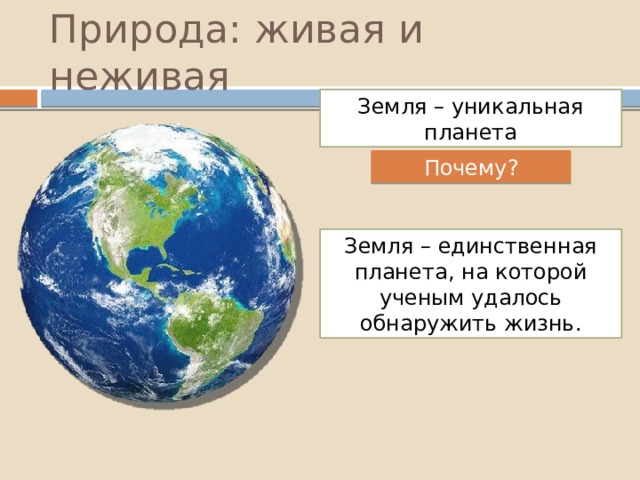 Природа: живая и неживая

Земля – уникальная планета

Почему?

Земля – единственная планета, на которой ученым удалось обнаружить жизнь.